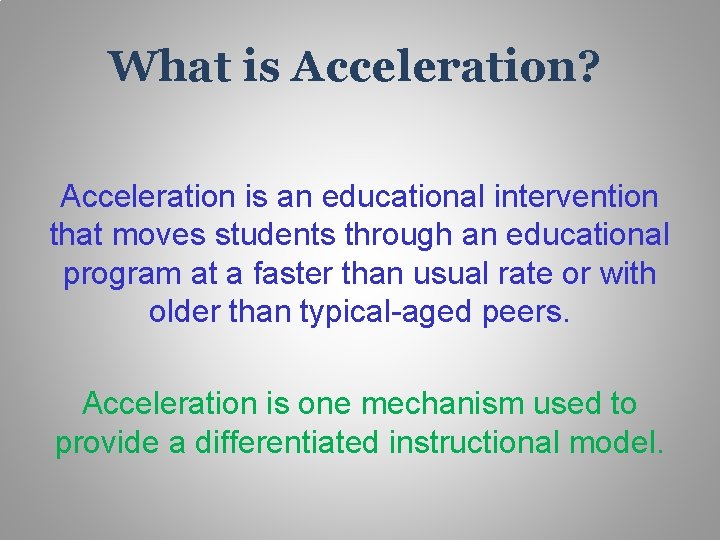 What is Acceleration?

Acceleration is an educational intervention that moves students through an educational program at a faster than usual rate or with older than typical-aged peers.

Acceleration is one mechanism used to provide a differentiated instructional model.